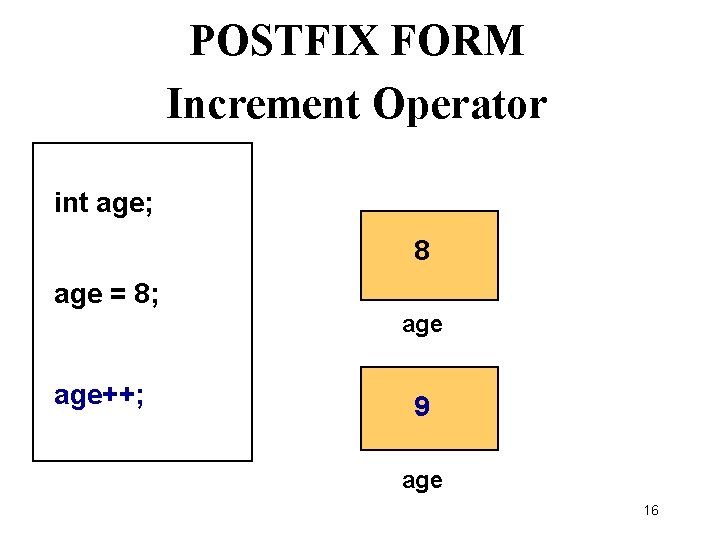 POSTFIX FORM
Increment Operator

int age;

age = 8;

age++;

8

age

9

age

16